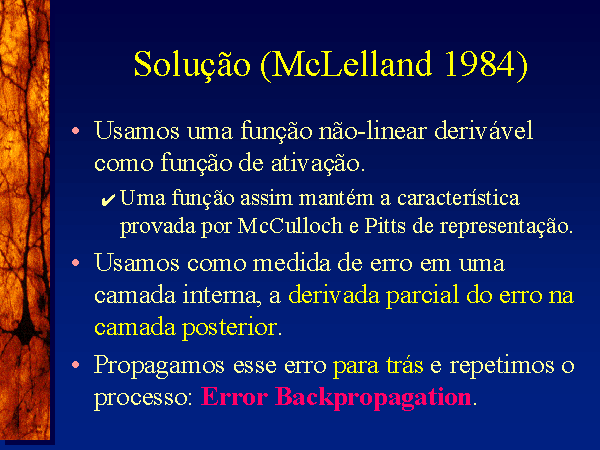 Solução (McLelland 1984)

• Usamos uma função não-linear derivável como função de ativação.

✔ Uma função assim mantém a característica provada por McCulloch e Pitts de representação.

• Usamos como medida de erro em uma camada interna, a derivada parcial do erro na camada posterior.

• Propagamos esse erro para trás e repetimos o processo: Error Backpropagation.